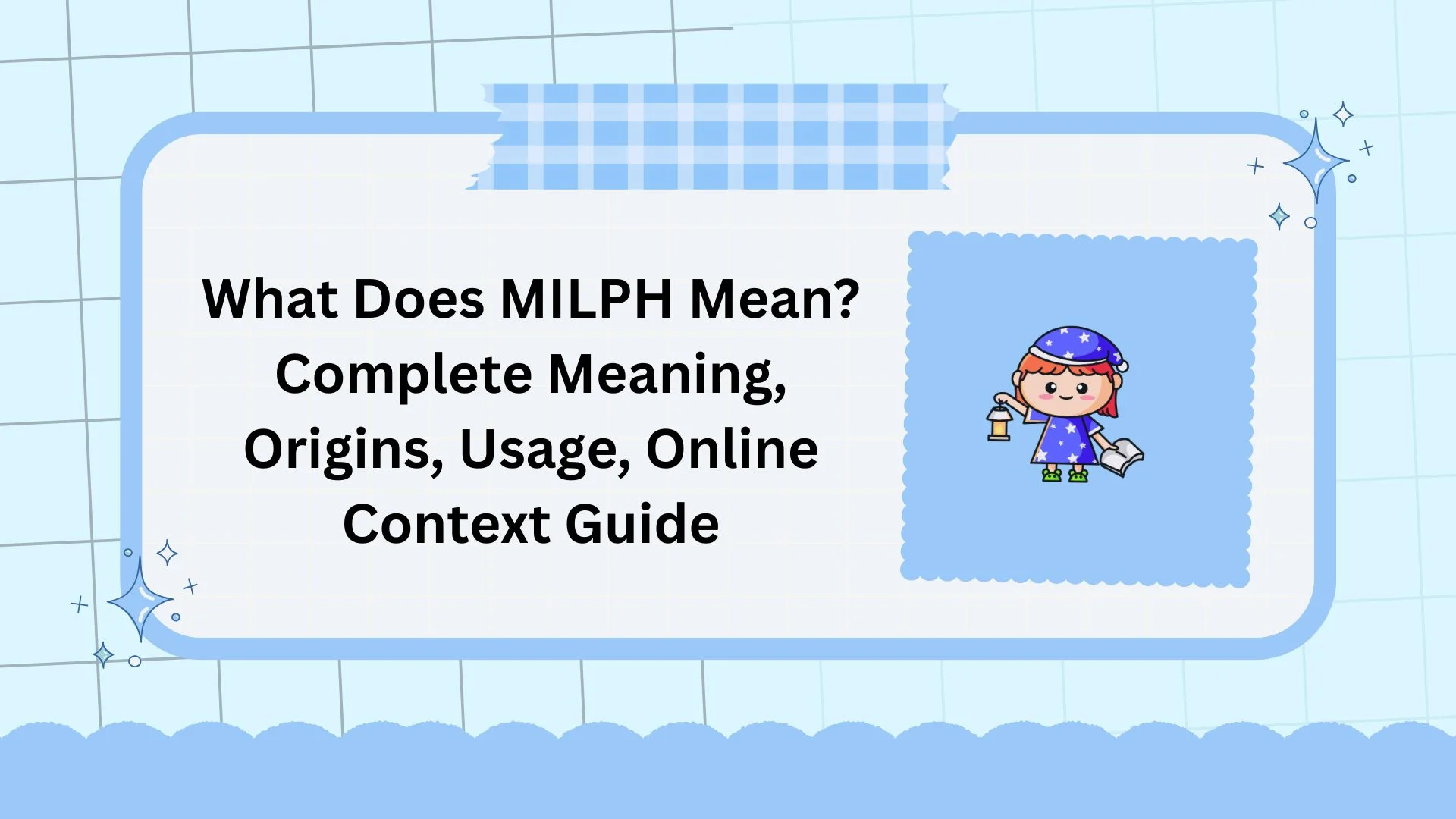 What Does MILPH Mean? Complete Meaning, Origins, Usage, Online Context Guide